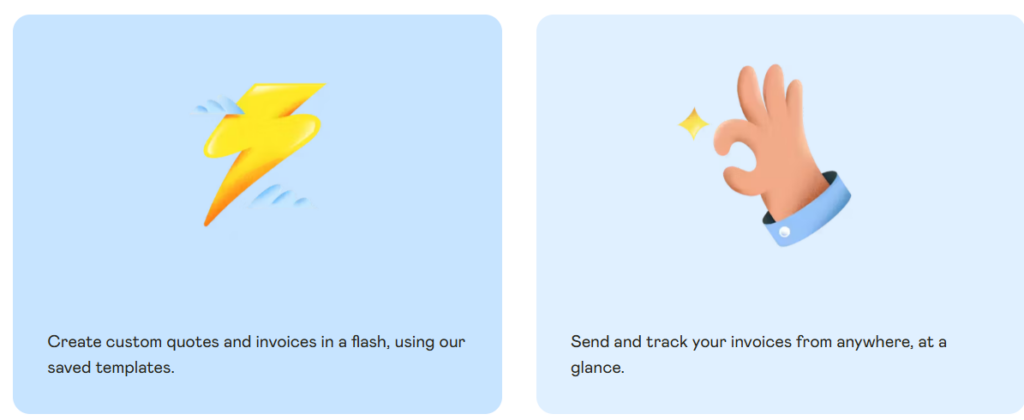 Create custom quotes and invoices in a flash, using our saved templates.

Send and track your invoices from anywhere, at a glance.